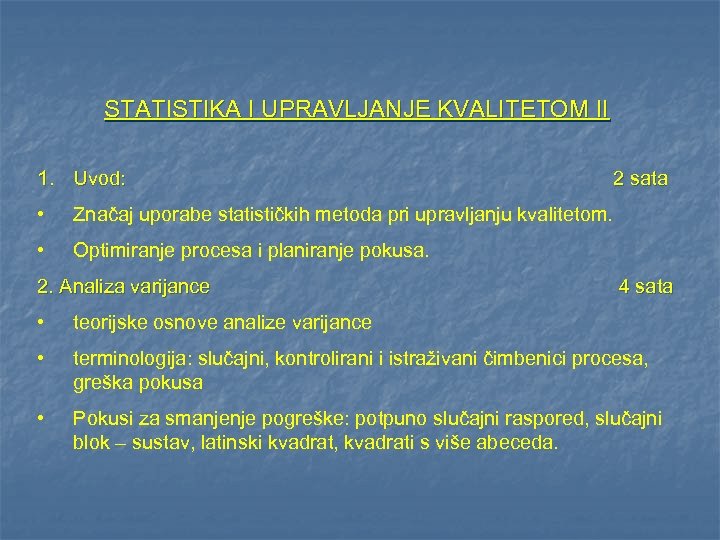 STATISTIKA I UPRAVLJANJE KVALITETOM II

1. Uvod: 2 sata

• Značaj uporabe statističkih metoda pri upravljanju kvalitetom.

• Optimiranje procesa i planiranje pokusa.

2. Analiza varijance 4 sata

• teorijske osnove analize varijance

• terminologija: slučajni, kontrolirani i istraživani čimbenici procesa, greška pokusa

• Pokusi za smanjenje pogreške: potpuno slučajni raspored, slučajni blok – sustav, latinski kvadrat, kvadrati s više abeceda.